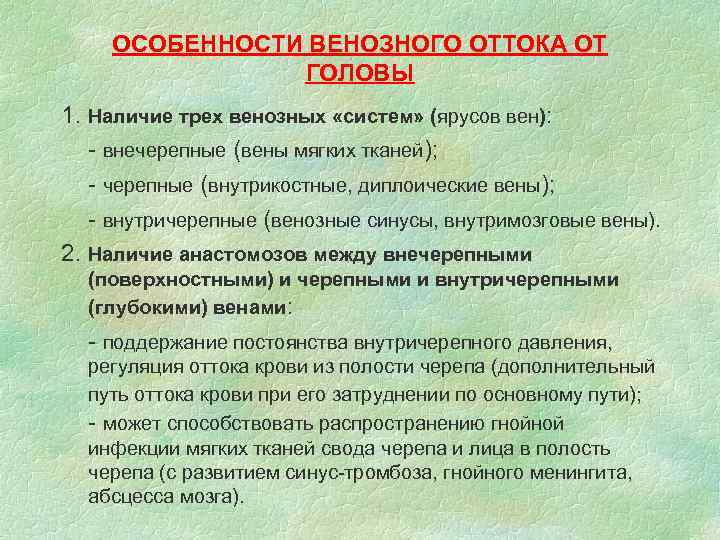 ОСОБЕННОСТИ ВЕНОЗНОГО ОТТОКА ОТ ГОЛОВЫ

1. Наличие трех венозных «систем» (ярусов вен):

- внечерепные (вены мягких тканей);

- черепные (внутрикостные, диплоические вены);

- внутричерепные (венозные синусы, внутримозговые вены).

2. Наличие анастомозов между внечерепными (поверхностными) и черепными и внутричерепными (глубокими) венами:

- поддержание постоянства внутричерепного давления, регуляция оттока крови из полости черепа (дополнительный путь оттока крови при его затруднении по основному пути);

- может способствовать распространению гнойной инфекции мягких тканей свода черепа и лица в полость черепа (с развитием синус-тромбоза, гнойного менингита, абсцесса мозга).